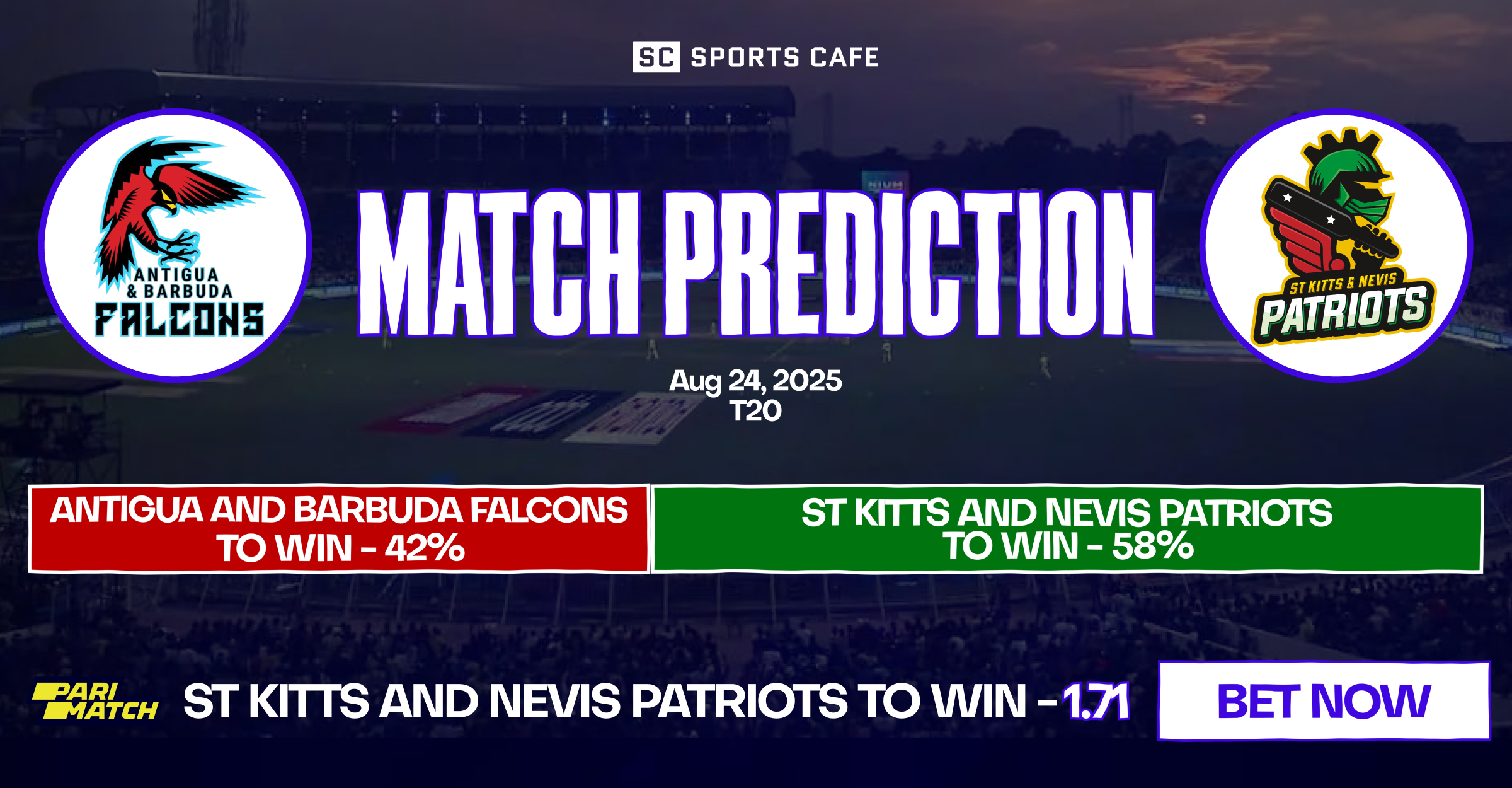 SC SPORTS CAFE

ANTIGUA & BARBUDA FALCONS

MATCH PREDICTION

ST KITTS & NEVIS PATRIOTS

Aug 24, 2025
T20

ANTIGUA AND BARBUDA FALCONS TO WIN - 42%

ST KITTS AND NEVIS PATRIOTS TO WIN - 58%

PARI MATCH

ST KITTS AND NEVIS PATRIOTS TO WIN - 1.71

BET NOW